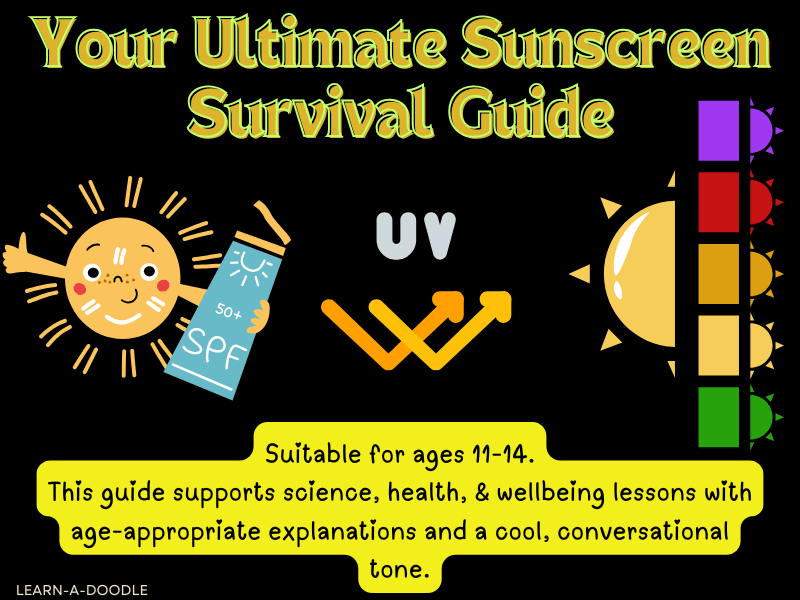 Your Ultimate Sunscreen Survival Guide

50+
SPF

UV

Suitable for ages 11-14.
This guide supports science, health, & wellbeing lessons with age-appropriate explanations and a cool, conversational tone.

LEARN-A-DOODLE